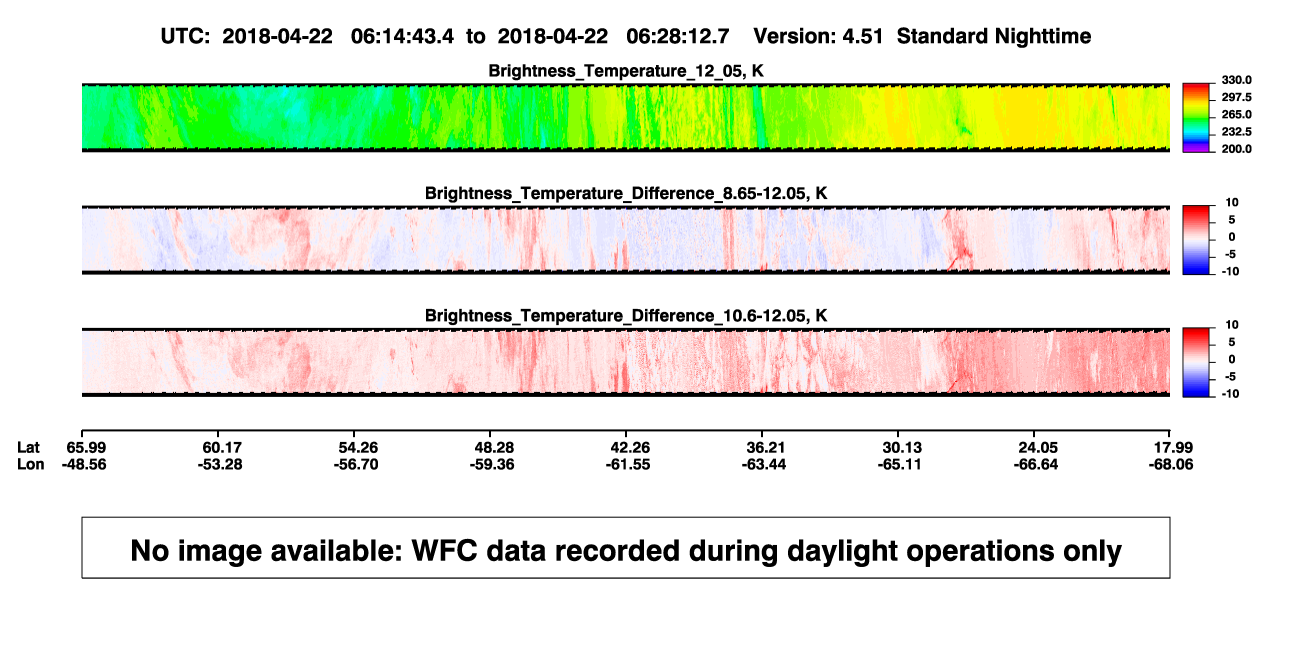 UTC: 2018-04-22 06:14:43.4 to 2018-04-22 06:28:12.7 Version: 4.51 Standard Nighttime

Brightness_Temperature_12_05, K

330.0
297.5
265.0
232.5
200.0

Brightness_Temperature_Difference_8.65-12.05, K

10
5
0
-5
-10

Brightness_Temperature_Difference_10.6-12.05, K

10
5
0
-5
-10

| Lat | 65.99 | 60.17 | 54.26 | 48.28 | 42.26 | 36.21 | 30.13 | 24.05 | 17.99 |
|---|---|---|---|---|---|---|---|---|---|
| Lon | -48.56 | -53.28 | -56.70 | -59.36 | -61.55 | -63.44 | -65.11 | -66.64 | -68.06 |

No image available: WFC data recorded during daylight operations only